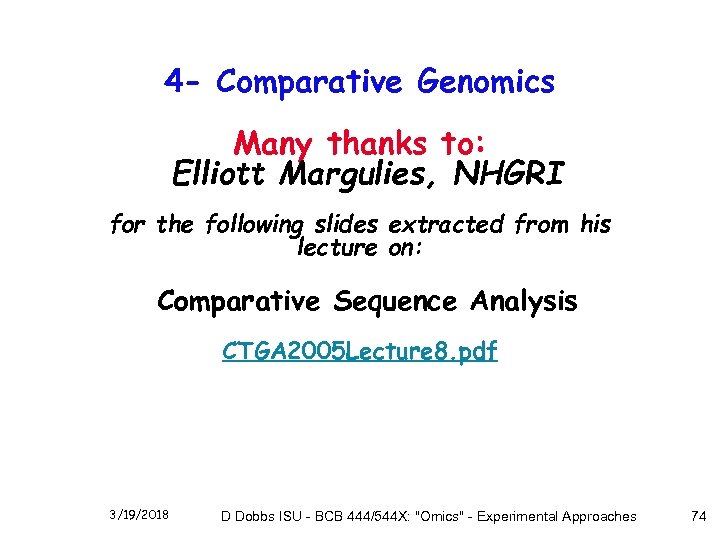 4- Comparative Genomics

Many thanks to:
Elliott Margulies, NHGRI

for the following slides extracted from his lecture on:

Comparative Sequence Analysis

CTGA2005Lecture8.pdf

3/19/2018

D Dobbs ISU - BCB 444/544X: "Omics" - Experimental Approaches

74